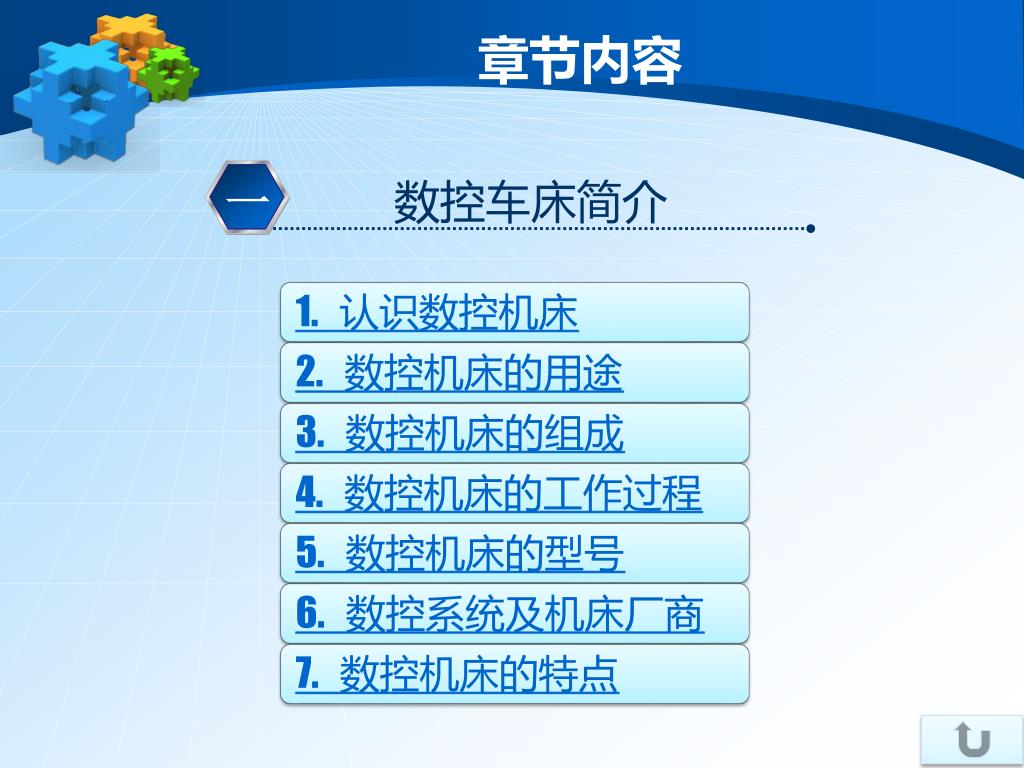 章节内容

一

数控车床简介

1. 认识数控机床

2. 数控机床的用途

3. 数控机床的组成

4. 数控机床的工作过程

5. 数控机床的型号

6. 数控系统及机床厂商

7. 数控机床的特点